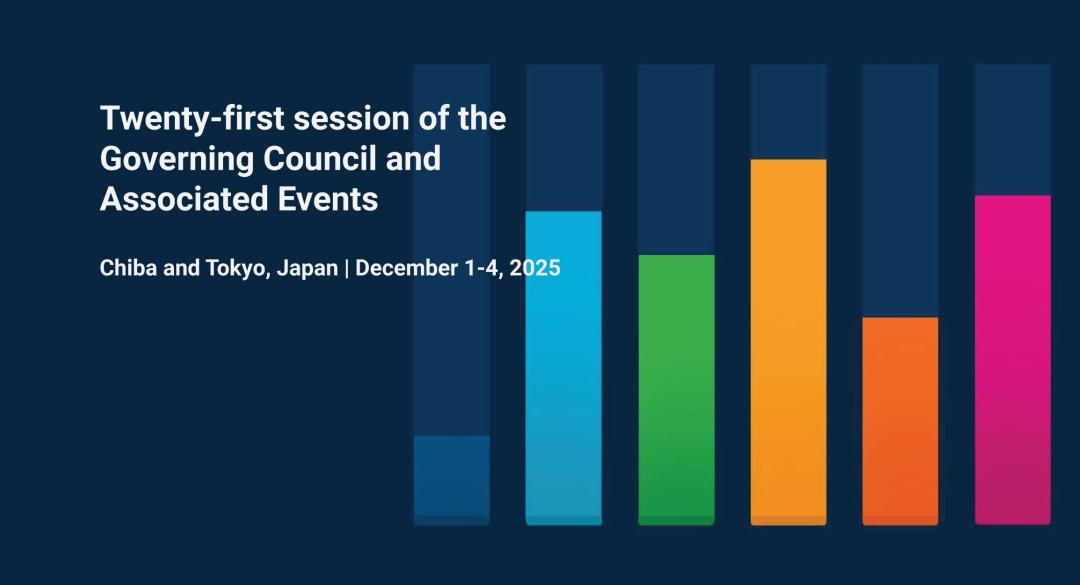 Twenty-first session of the Governing Council and Associated Events

Chiba and Tokyo, Japan | December 1-4, 2025